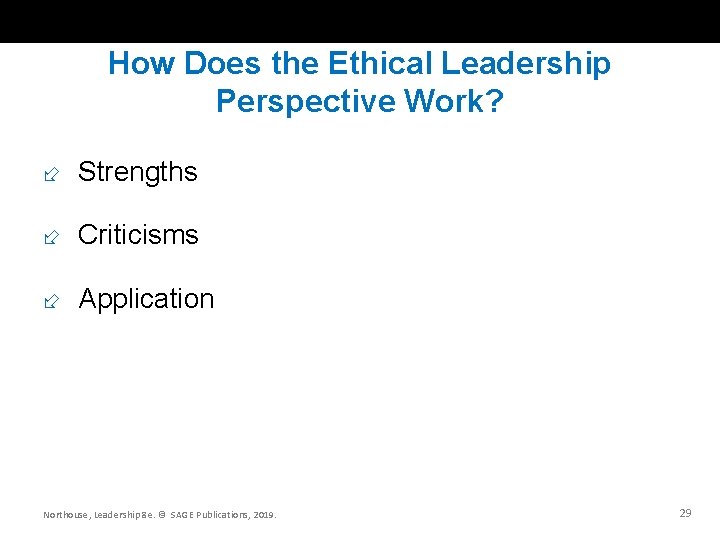 How Does the Ethical Leadership Perspective Work?

Strengths

Criticisms

Application

Northouse, Leadership 8e. © SAGE Publications, 2019.

29